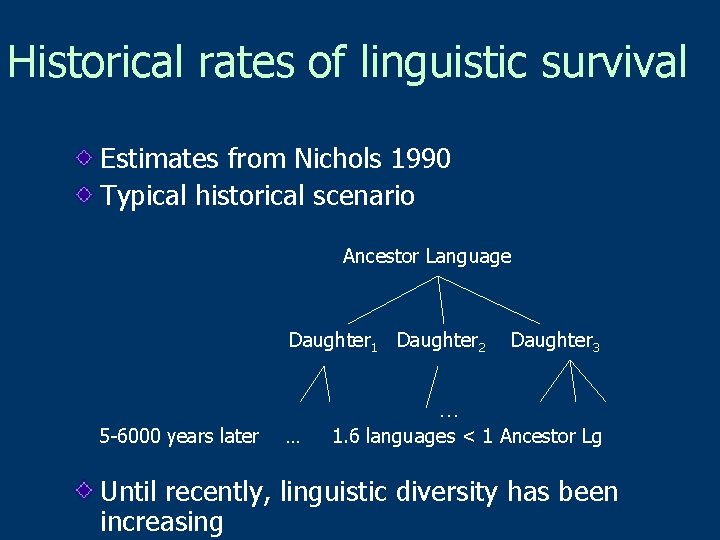 Historical rates of linguistic survival

Estimates from Nichols 1990

Typical historical scenario

Ancestor Language

Daughter$_1$ Daughter$_2$ Daughter$_3$

...

5-6000 years later ... 1.6 languages < 1 Ancestor Lg

Until recently, linguistic diversity has been increasing